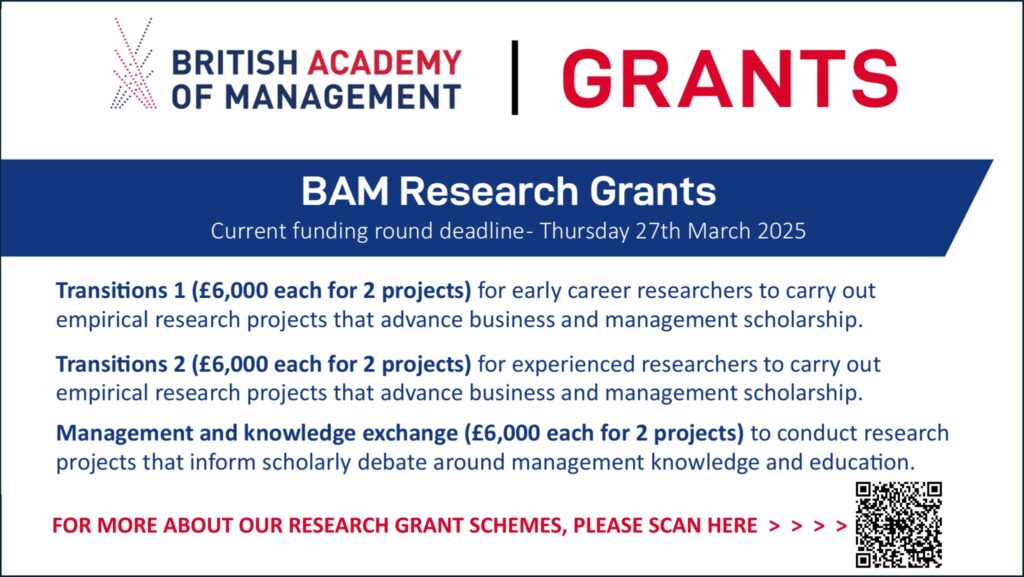 BRITISH ACADEMY OF MANAGEMENT | GRANTS

BAM Research Grants

Current funding round deadline- Thursday 27th March 2025

Transitions 1 (£6,000 each for 2 projects) for early career researchers to carry out empirical research projects that advance business and management scholarship.

Transitions 2 (£6,000 each for 2 projects) for experienced researchers to carry out empirical research projects that advance business and management scholarship.

Management and knowledge exchange (£6,000 each for 2 projects) to conduct research projects that inform scholarly debate around management knowledge and education.

FOR MORE ABOUT OUR RESEARCH GRANT SCHEMES, PLEASE SCAN HERE > > > >